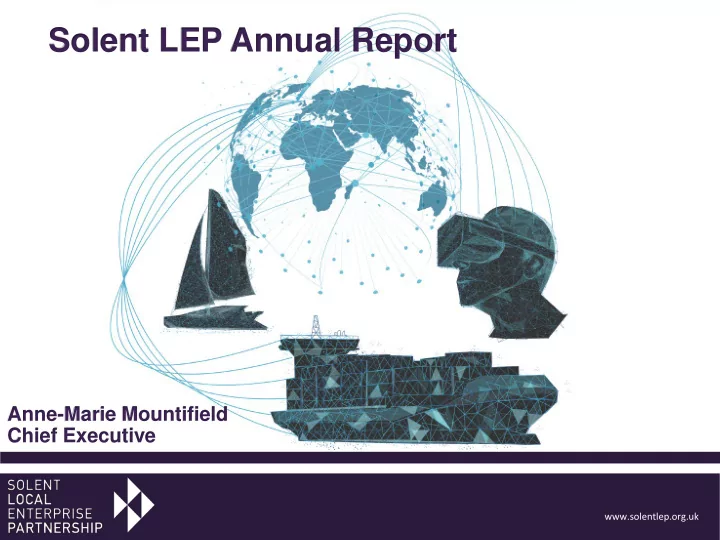 Solent LEP Annual Report

Anne-Marie Mountifield
Chief Executive

SOLENT
LOCAL
ENTERPRISE
PARTNERSHIP

www.solentlep.org.uk